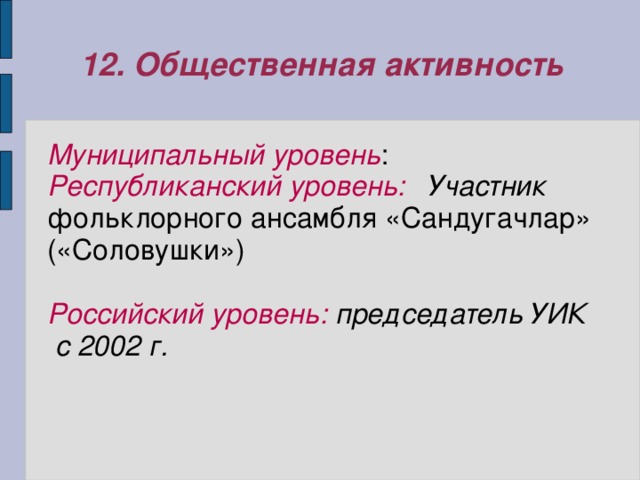 12. Общественная активность

Муниципальный уровень:
Республиканский уровень: Участник фольклорного ансамбля «Сандугачлар» («Соловушки»)

Российский уровень: председатель УИК с 2002 г.